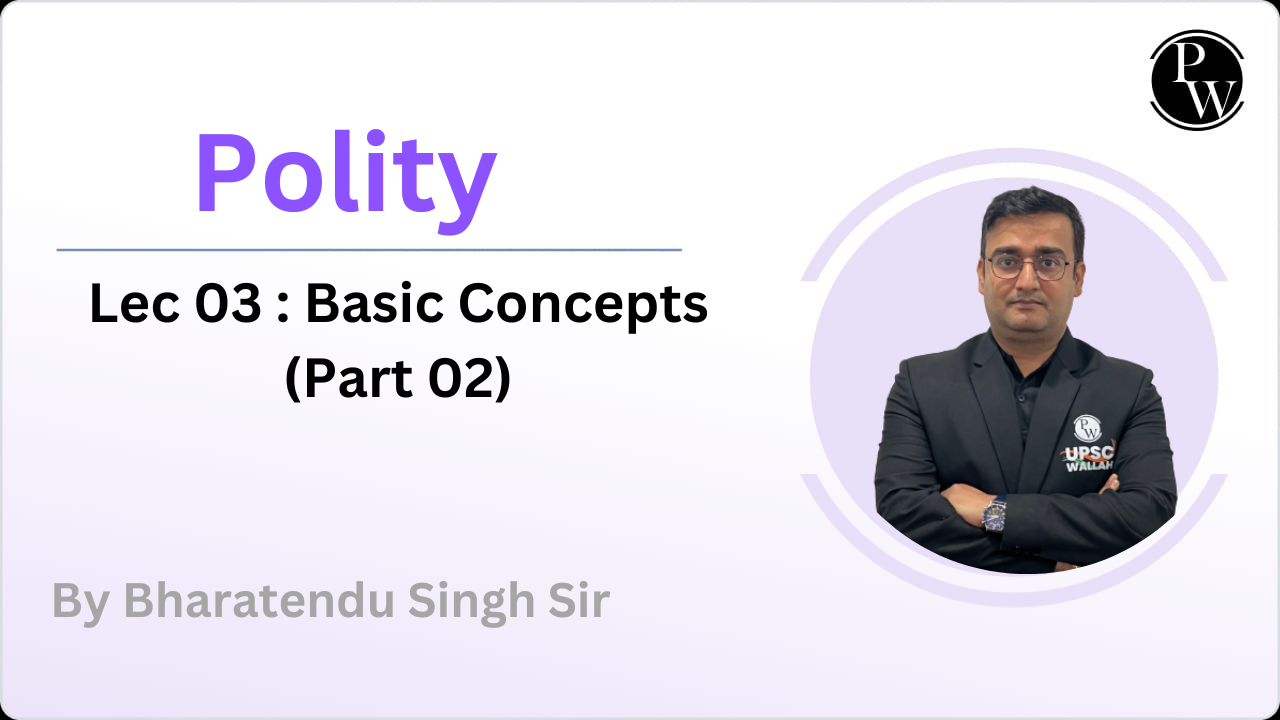 PW

Polity

Lec 03 : Basic Concepts (Part 02)

PW
UPSC WALLAH

By Bharatendu Singh Sir